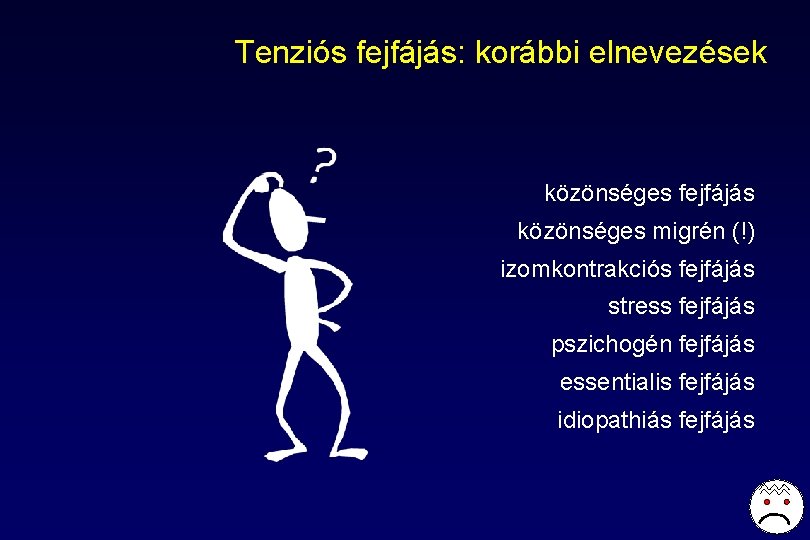 Tenziós fejfájás: korábbi elnevezések

?

közönséges fejfájás
közönséges migrén (!)
izomkontrakciós fejfájás
stress fejfájás
pszichogén fejfájás
essentialis fejfájás
idiopathiás fejfájás